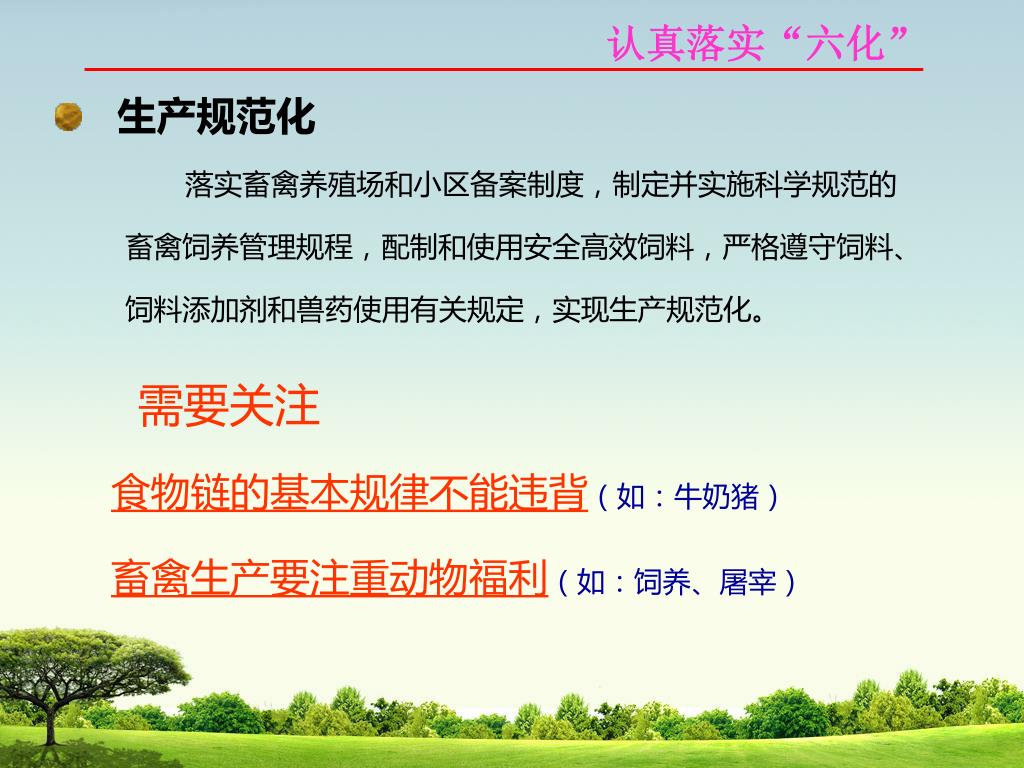 认真落实“六化”

生产规范化

落实畜禽养殖场和小区备案制度，制定并实施科学规范的畜禽饲养管理规程，配制和使用安全高效饲料，严格遵守饲料、饲料添加剂和兽药使用有关规定，实现生产规范化。

需要关注

食物链的基本规律不能违背（如：牛奶猪）

畜禽生产要注重动物福利（如：饲养、屠宰）